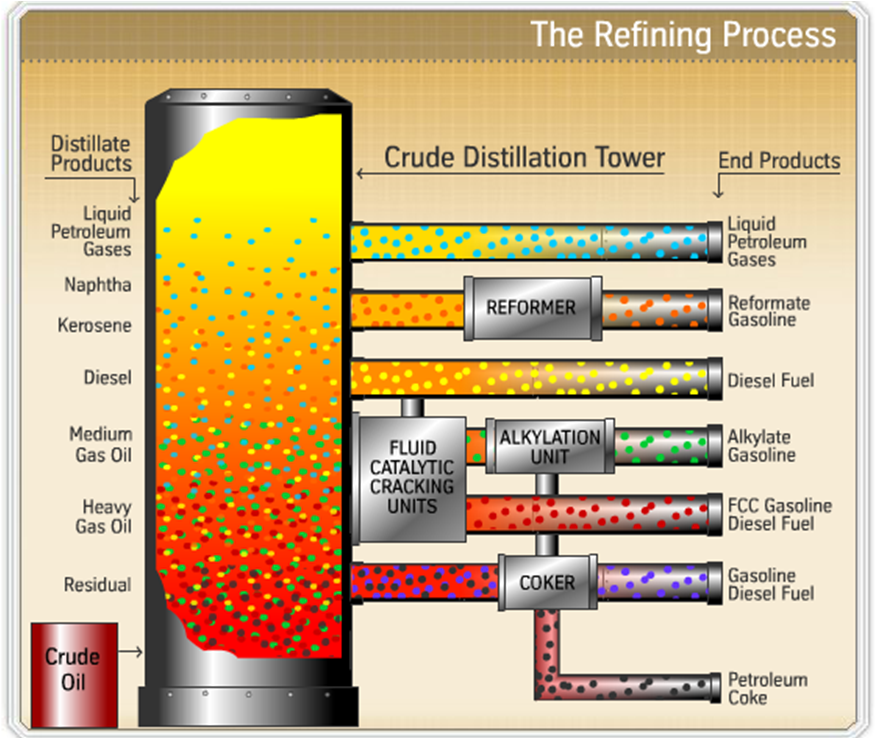 The Refining Process

Distillate Products

Crude Distillation Tower

End Products

Liquid Petroleum Gases

Naphtha

Kerosene

Diesel

Medium Gas Oil

Heavy Gas Oil

Residual

Crude Oil

REFORMER

FLUID CATALYTIC CRACKING UNITS

ALKYLATION UNIT

COKER

Liquid Petroleum Gases

Reformate Gasoline

Diesel Fuel

Alkylate Gasoline

FCC Gasoline Diesel Fuel

Gasoline Diesel Fuel

Petroleum Coke